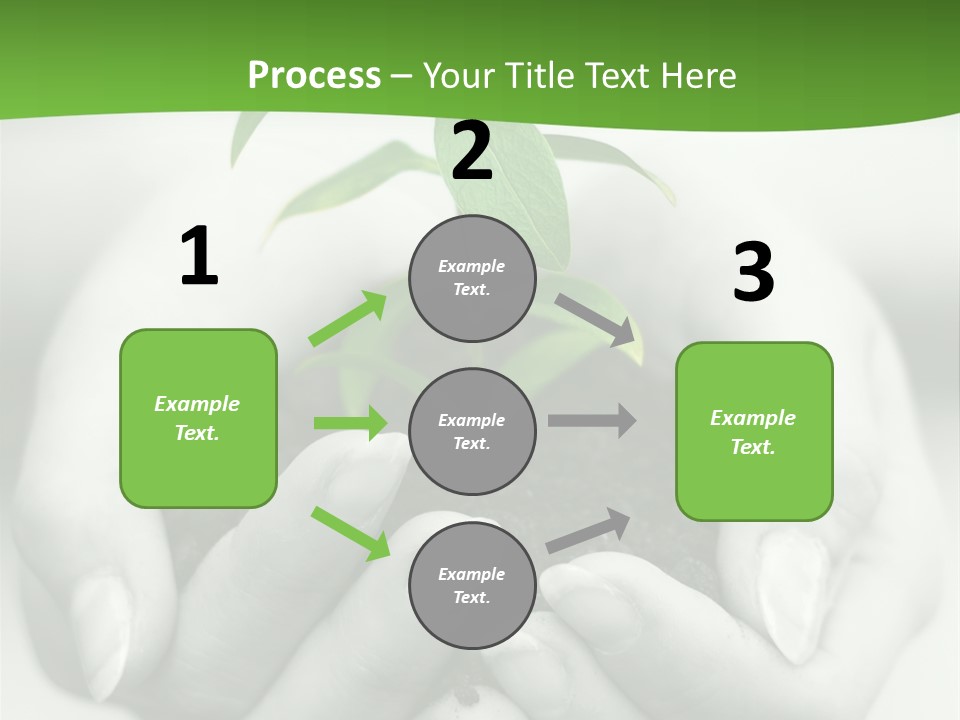 Process – Your Title Text Here

1

Example Text.

2

Example Text.

Example Text.

Example Text.

3

Example Text.